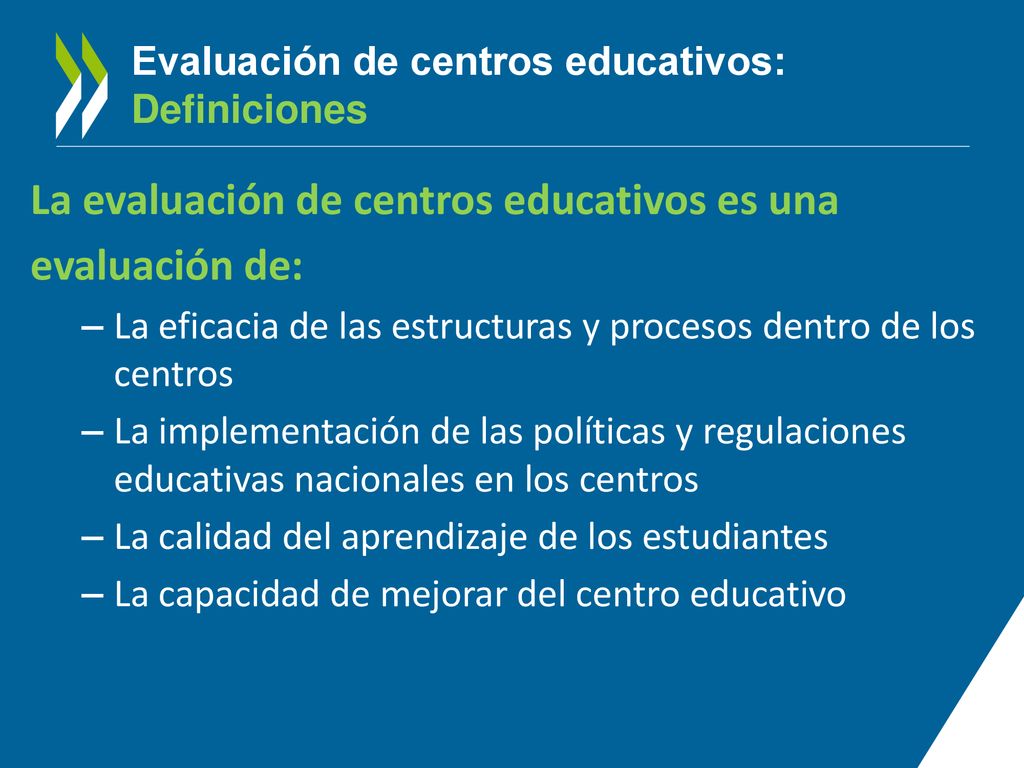 Evaluación de centros educativos:
Definiciones

La evaluación de centros educativos es una evaluación de:

– La eficacia de las estructuras y procesos dentro de los centros
– La implementación de las políticas y regulaciones educativas nacionales en los centros
– La calidad del aprendizaje de los estudiantes
– La capacidad de mejorar del centro educativo